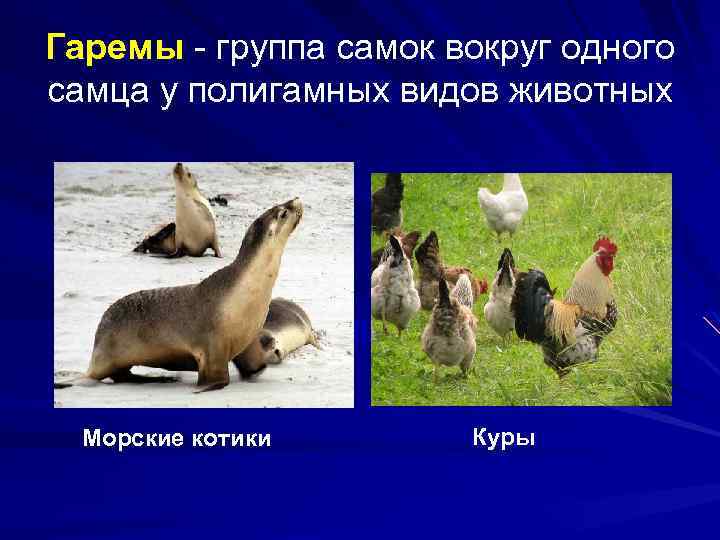 Гаремы - группа самок вокруг одного самца у полигамных видов животных

Морские котики

Куры